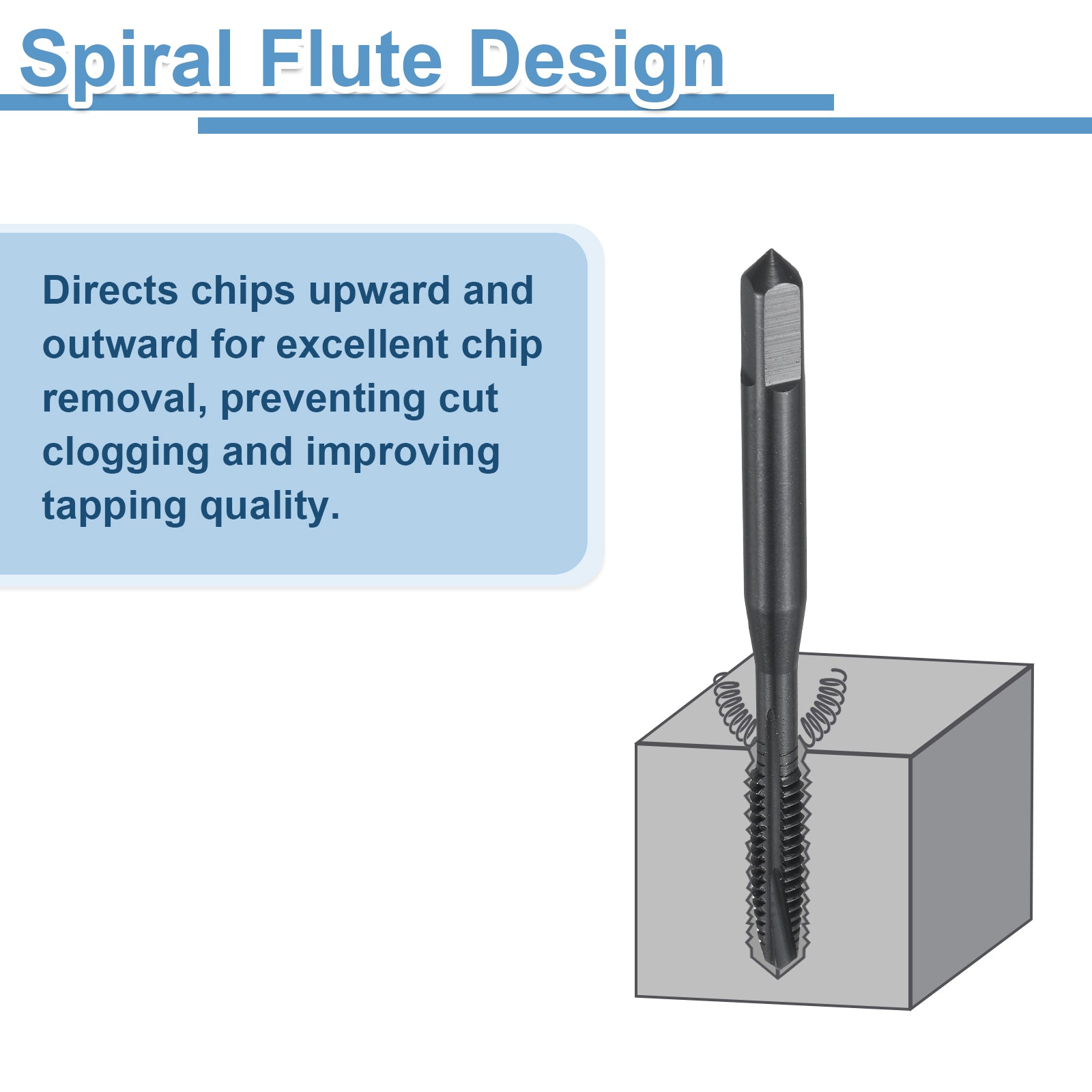 Spiral Flute Design

Directs chips upward and outward for excellent chip removal, preventing cut clogging and improving tapping quality.